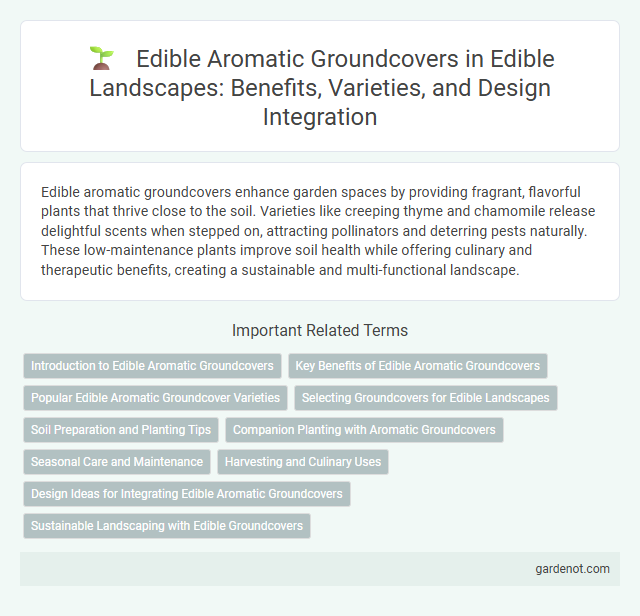 Edible Aromatic Groundcovers in Edible Landscapes: Benefits, Varieties, and Design Integration

Edible aromatic groundcovers enhance garden spaces by providing fragrant, flavorful plants that thrive close to the soil. Varieties like creeping thyme and chamomile release delightful scents when stepped on, attracting pollinators and deterring pests naturally. These low-maintenance plants improve soil health while offering culinary and therapeutic benefits, creating a sustainable and multi-functional landscape.

Important Related Terms

Introduction to Edible Aromatic Groundcovers

Key Benefits of Edible Aromatic Groundcovers

Popular Edible Aromatic Groundcover Varieties

Selecting Groundcovers for Edible Landscapes

Soil Preparation and Planting Tips

Companion Planting with Aromatic Groundcovers

Seasonal Care and Maintenance

Harvesting and Culinary Uses

Design Ideas for Integrating Edible Aromatic Groundcovers

Sustainable Landscaping with Edible Groundcovers

gardenot.com